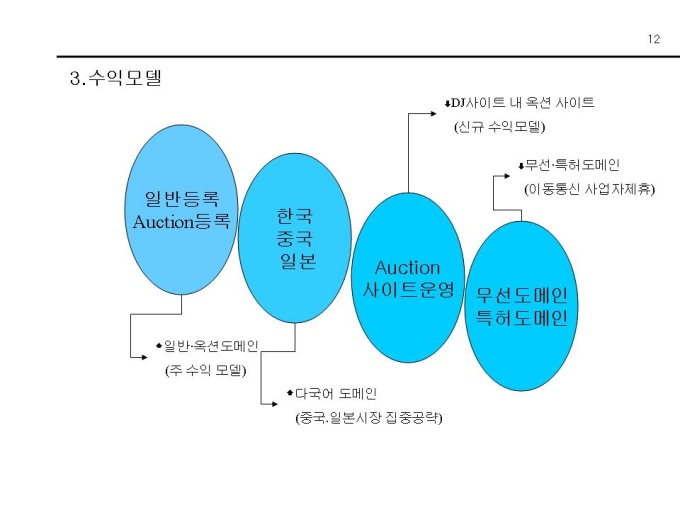 12

3.수익모델

일반등록
Auction등록

한국
중국
일본

Auction
사이트운영

무선도메인
특허도메인

DJ사이트 내 옥션 사이트
(신규 수익모델)

무선·특허도메인
(이동통신 사업자제휴)

일반·옥션도메인
(주 수익 모델)

다국어 도메인
(중국.일본시장 집중공략)